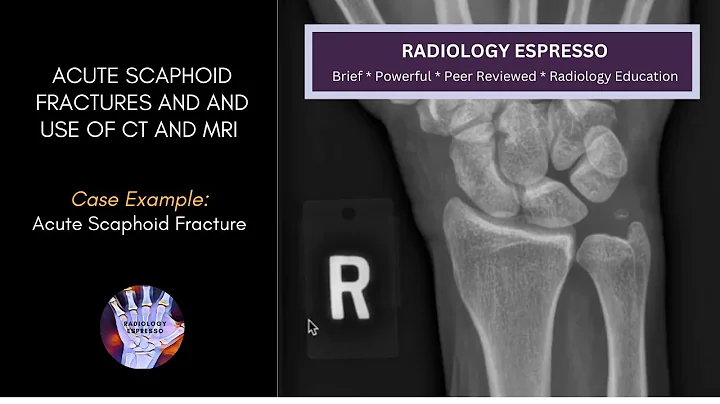 ACUTE SCAPHOID FRACTURES AND AND USE OF CT AND MRI

Case Example:
Acute Scaphoid Fracture

RADIOLOGY ESPRESSO

RADIOLOGY ESPRESSO
Brief * Powerful * Peer Reviewed * Radiology Education

R